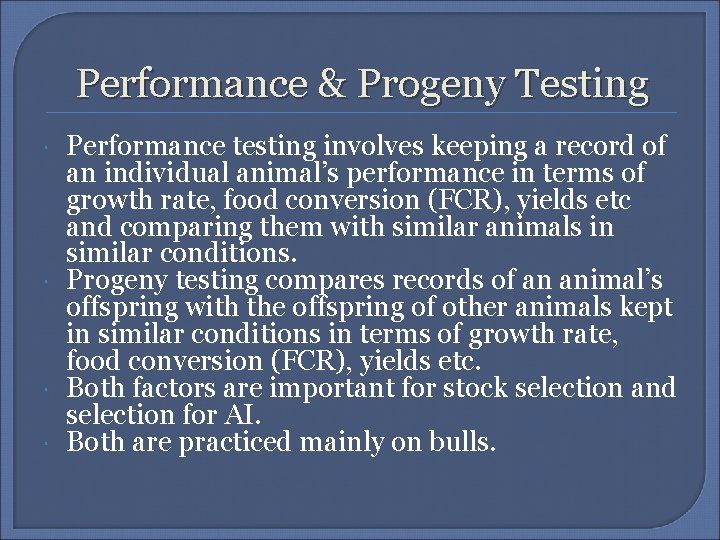 Performance & Progeny Testing

Performance testing involves keeping a record of an individual animal's performance in terms of growth rate, food conversion (FCR), yields etc and comparing them with similar animals in similar conditions.

Progeny testing compares records of an animal's offspring with the offspring of other animals kept in similar conditions in terms of growth rate, food conversion (FCR), yields etc.

Both factors are important for stock selection and selection for AI.

Both are practiced mainly on bulls.